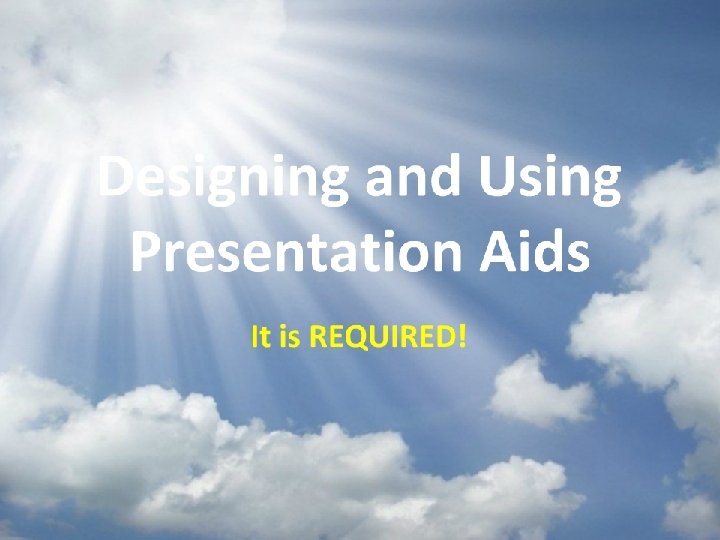 Designing and Using Presentation Aids

It is REQUIRED!